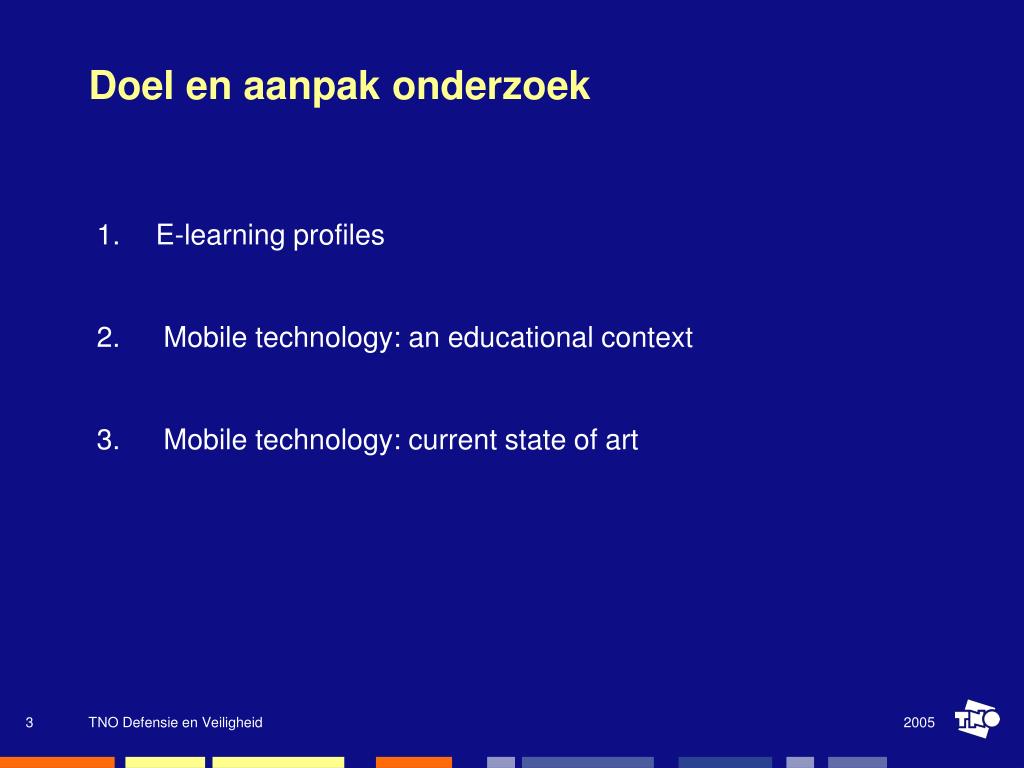 Doel en aanpak onderzoek

1. E-learning profiles

2. Mobile technology: an educational context

3. Mobile technology: current state of art

3 TNO Defensie en Veiligheid 2005

TNO